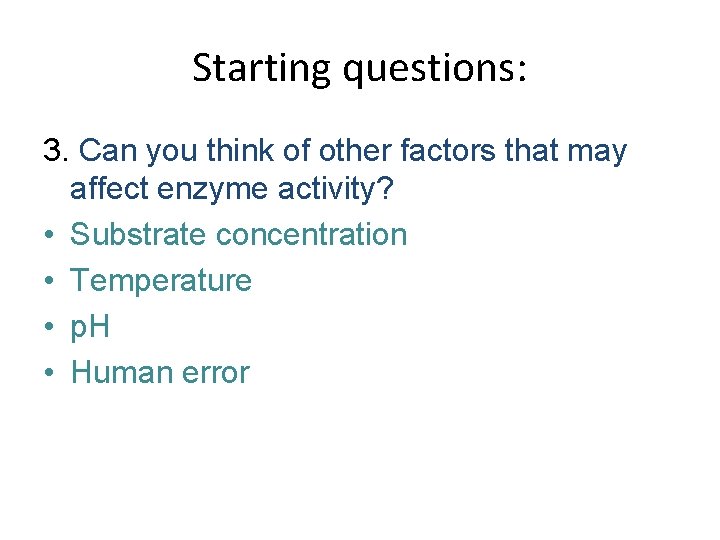 Starting questions:

3. Can you think of other factors that may affect enzyme activity?

• Substrate concentration
• Temperature
• pH
• Human error